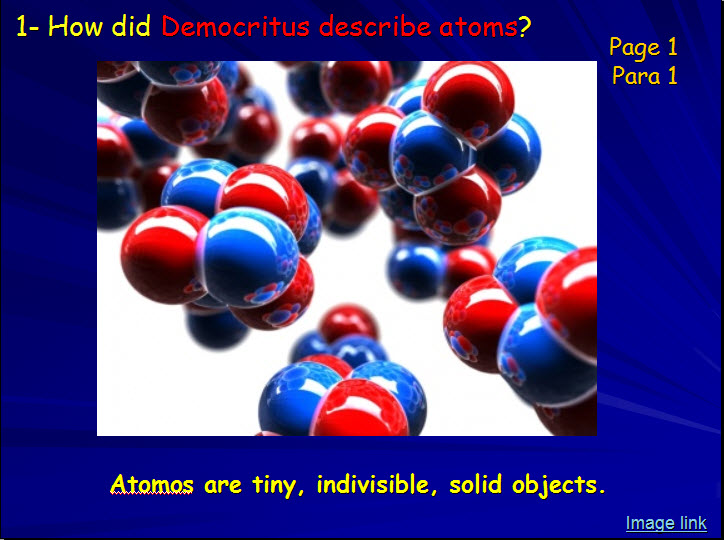 1- How did Democritus describe atoms?

Page 1
Para 1

Atomos are tiny, indivisible, solid objects.

Image link